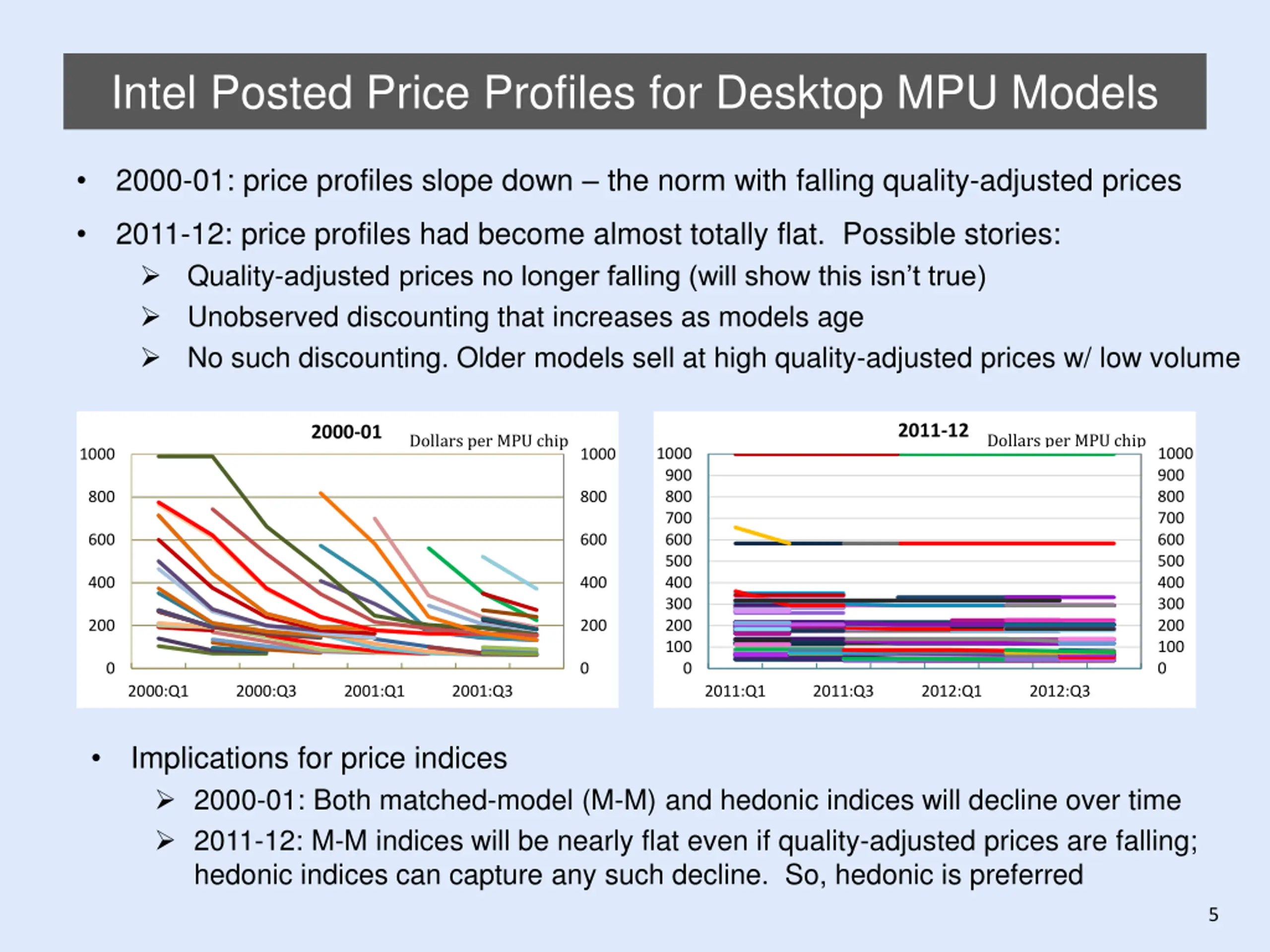 Intel Posted Price Profiles for Desktop MPU Models

• 2000-01: price profiles slope down – the norm with falling quality-adjusted prices

• 2011-12: price profiles had become almost totally flat. Possible stories:
➢ Quality-adjusted prices no longer falling (will show this isn't true)
➢ Unobserved discounting that increases as models age
➢ No such discounting. Older models sell at high quality-adjusted prices w/ low volume

2000-01
Dollars per MPU chip
1000 800 600 400 200 0
1000 800 600 400 200 0
2000:Q1 2000:Q3 2001:Q1 2001:Q3

2011-12
Dollars per MPU chip
1000 900 800 700 600 500 400 300 200 100 0
1000 900 800 700 600 500 400 300 200 100 0
2011:Q1 2011:Q3 2012:Q1 2012:Q3

• Implications for price indices
➢ 2000-01: Both matched-model (M-M) and hedonic indices will decline over time
➢ 2011-12: M-M indices will be nearly flat even if quality-adjusted prices are falling; hedonic indices can capture any such decline. So, hedonic is preferred

5